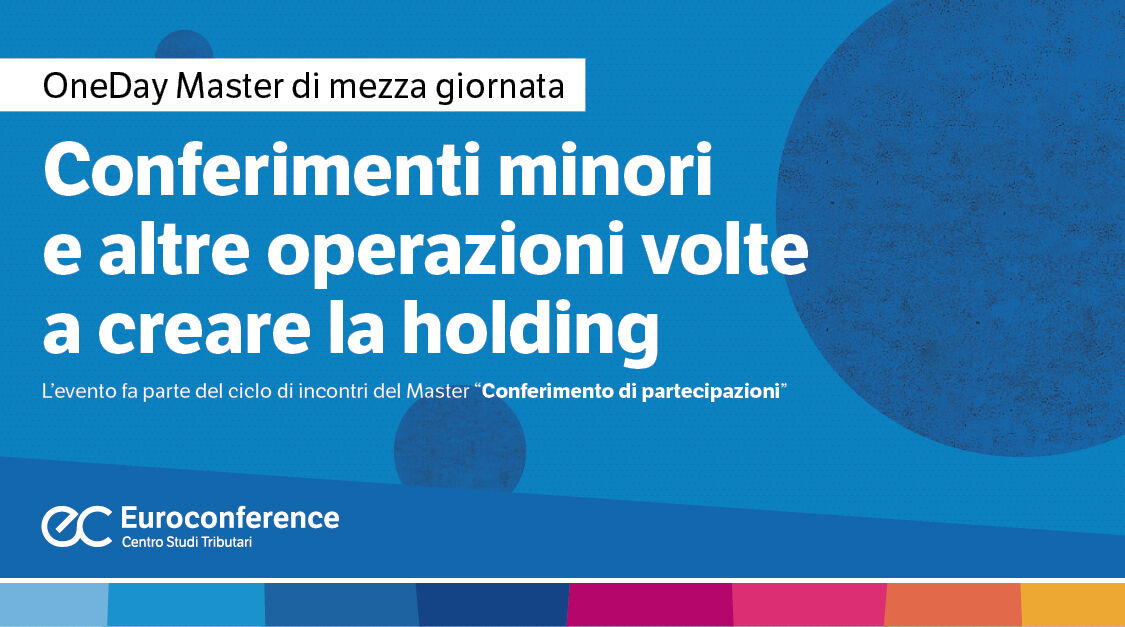 OneDay Master di mezza giornata

Conferimenti minori e altre operazioni volte a creare la holding

L'evento fa parte del ciclo di incontri del Master "Conferimento di partecipazioni"

ec Euroconference
Centro Studi Tributari